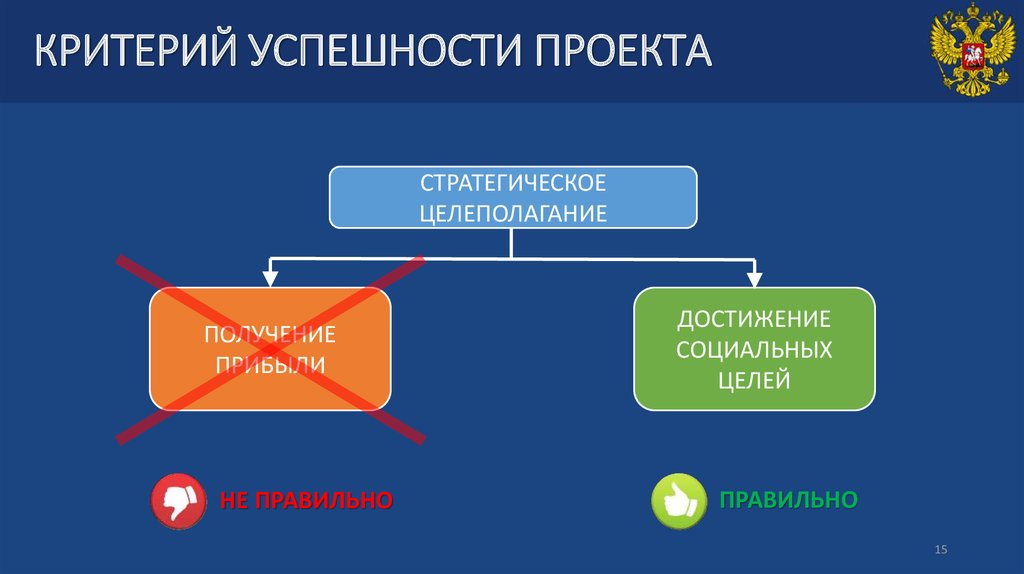 КРИТЕРИЙ УСПЕШНОСТИ ПРОЕКТА

СТРАТЕГИЧЕСКОЕ ЦЕЛЕПОЛАГАНИЕ

ПОЛУЧЕНИЕ ПРИБЫЛИ

ДОСТИЖЕНИЕ СОЦИАЛЬНЫХ ЦЕЛЕЙ

НЕ ПРАВИЛЬНО

ПРАВИЛЬНО

15